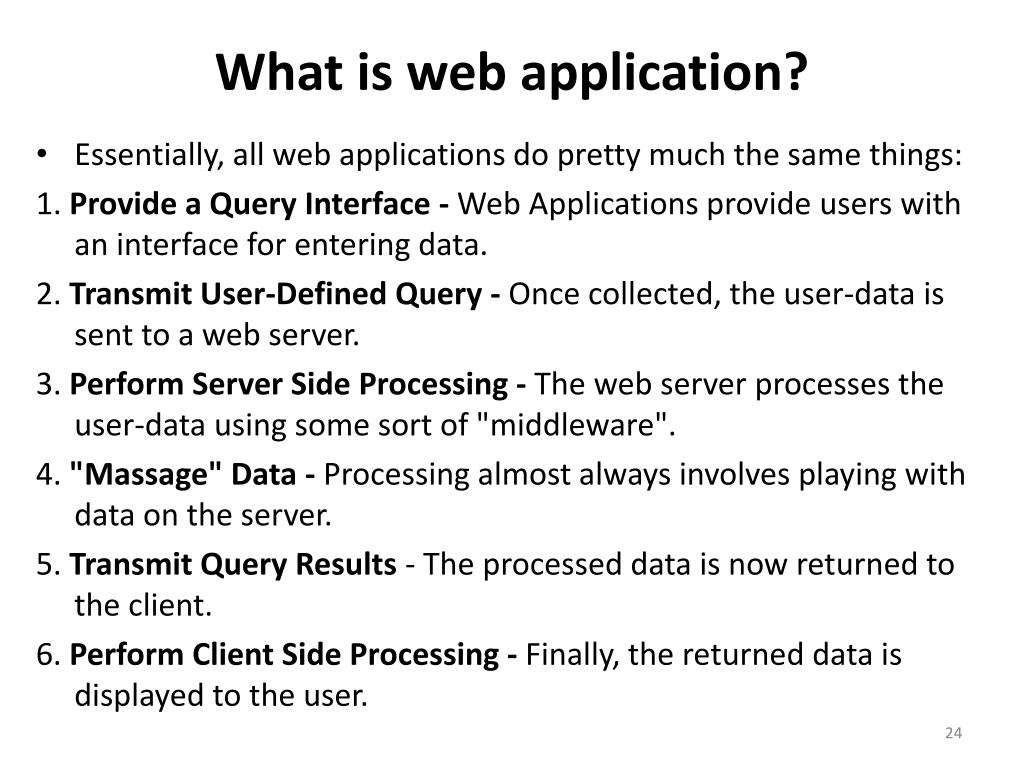 What is web application?

• Essentially, all web applications do pretty much the same things:

1. Provide a Query Interface - Web Applications provide users with an interface for entering data.

2. Transmit User-Defined Query - Once collected, the user-data is sent to a web server.

3. Perform Server Side Processing - The web server processes the user-data using some sort of "middleware".

4. "Massage" Data - Processing almost always involves playing with data on the server.

5. Transmit Query Results - The processed data is now returned to the client.

6. Perform Client Side Processing - Finally, the returned data is displayed to the user.

24